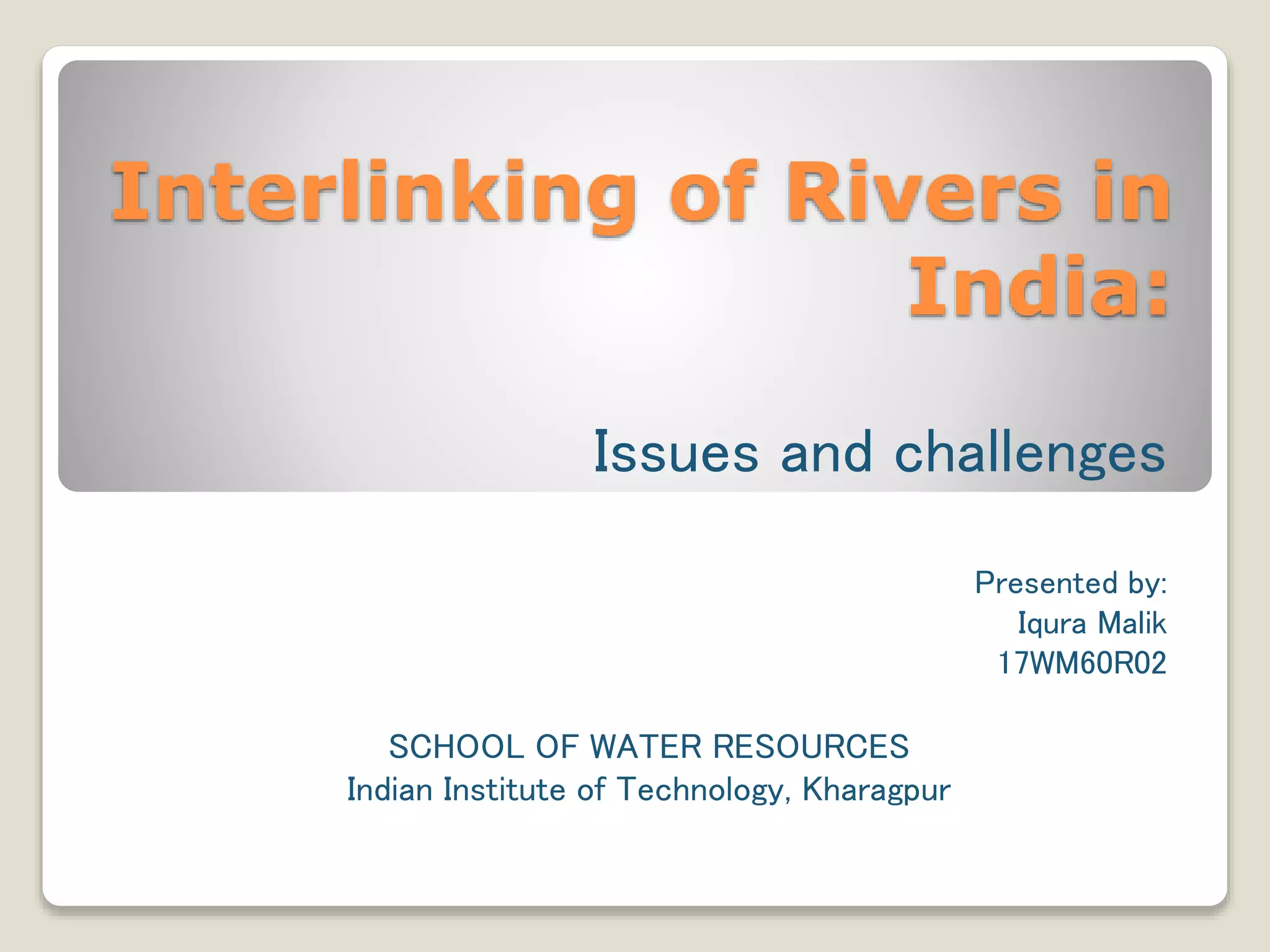 Interlinking of Rivers in India:

Issues and challenges

Presented by:
Iqura Malik
17WM60R02

SCHOOL OF WATER RESOURCES
Indian Institute of Technology, Kharagpur